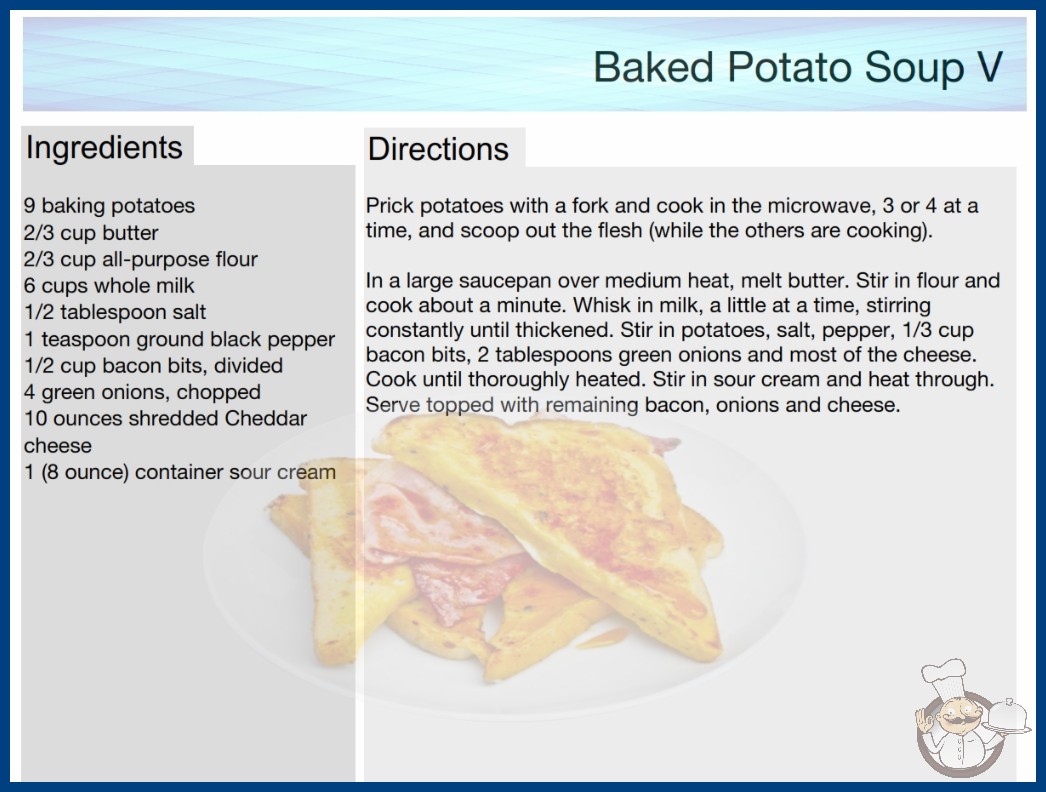 Baked Potato Soup V

Ingredients

9 baking potatoes
2/3 cup butter
2/3 cup all-purpose flour
6 cups whole milk
1/2 tablespoon salt
1 teaspoon ground black pepper
1/2 cup bacon bits, divided
4 green onions, chopped
10 ounces shredded Cheddar cheese
1 (8 ounce) container sour cream

Directions

Prick potatoes with a fork and cook in the microwave, 3 or 4 at a time, and scoop out the flesh (while the others are cooking).

In a large saucepan over medium heat, melt butter. Stir in flour and cook about a minute. Whisk in milk, a little at a time, stirring constantly until thickened. Stir in potatoes, salt, pepper, 1/3 cup bacon bits, 2 tablespoons green onions and most of the cheese. Cook until thoroughly heated. Stir in sour cream and heat through. Serve topped with remaining bacon, onions and cheese.